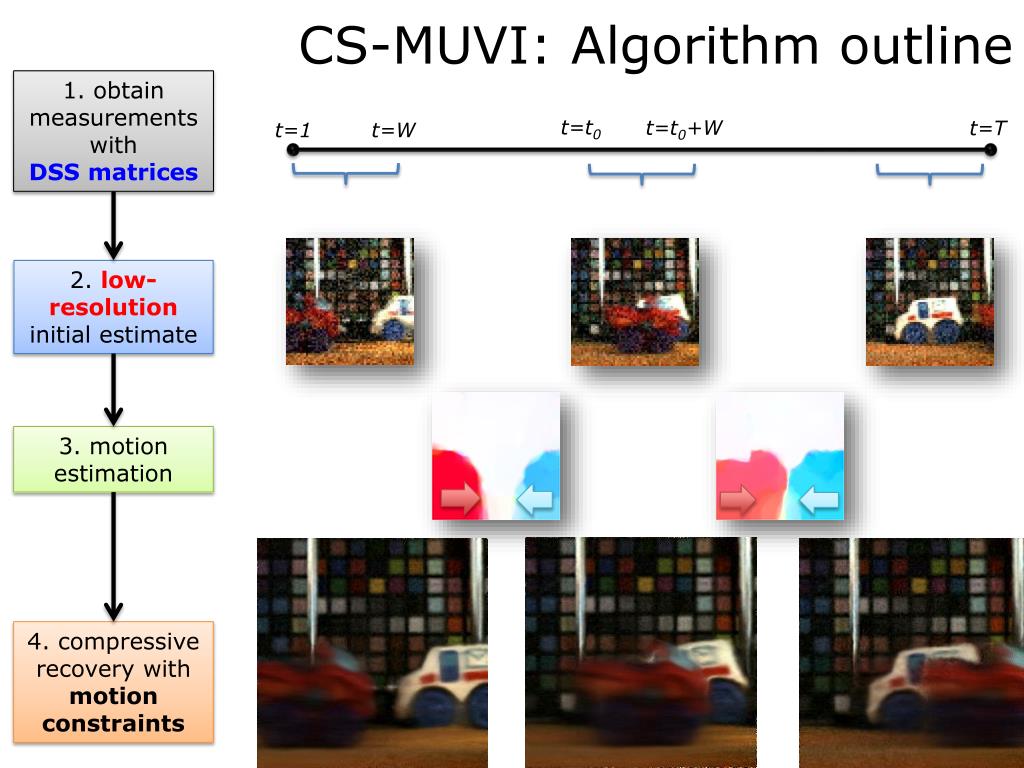 CS-MUVI: Algorithm outline

1. obtain measurements with DSS matrices

2. low-resolution initial estimate

3. motion estimation

4. compressive recovery with motion constraints

$t=1$ $t=W$ $t=t_0$ $t=t_0+W$ $t=T$